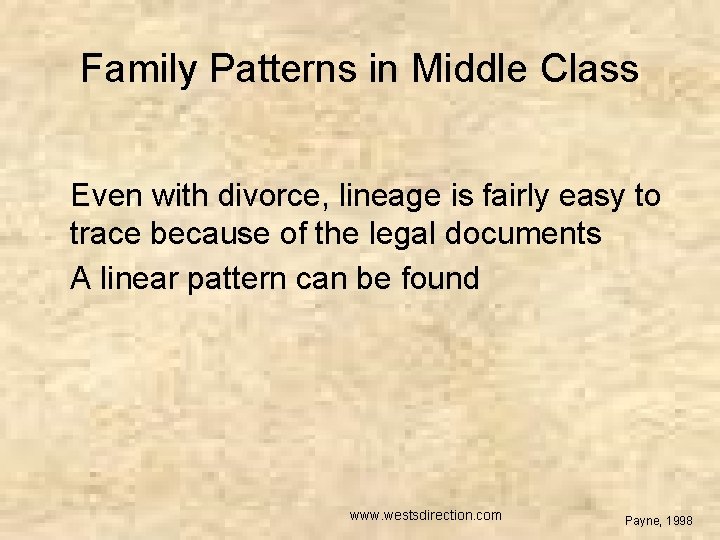 Family Patterns in Middle Class

Even with divorce, lineage is fairly easy to trace because of the legal documents

A linear pattern can be found

www.westsdirection.com

Payne, 1998